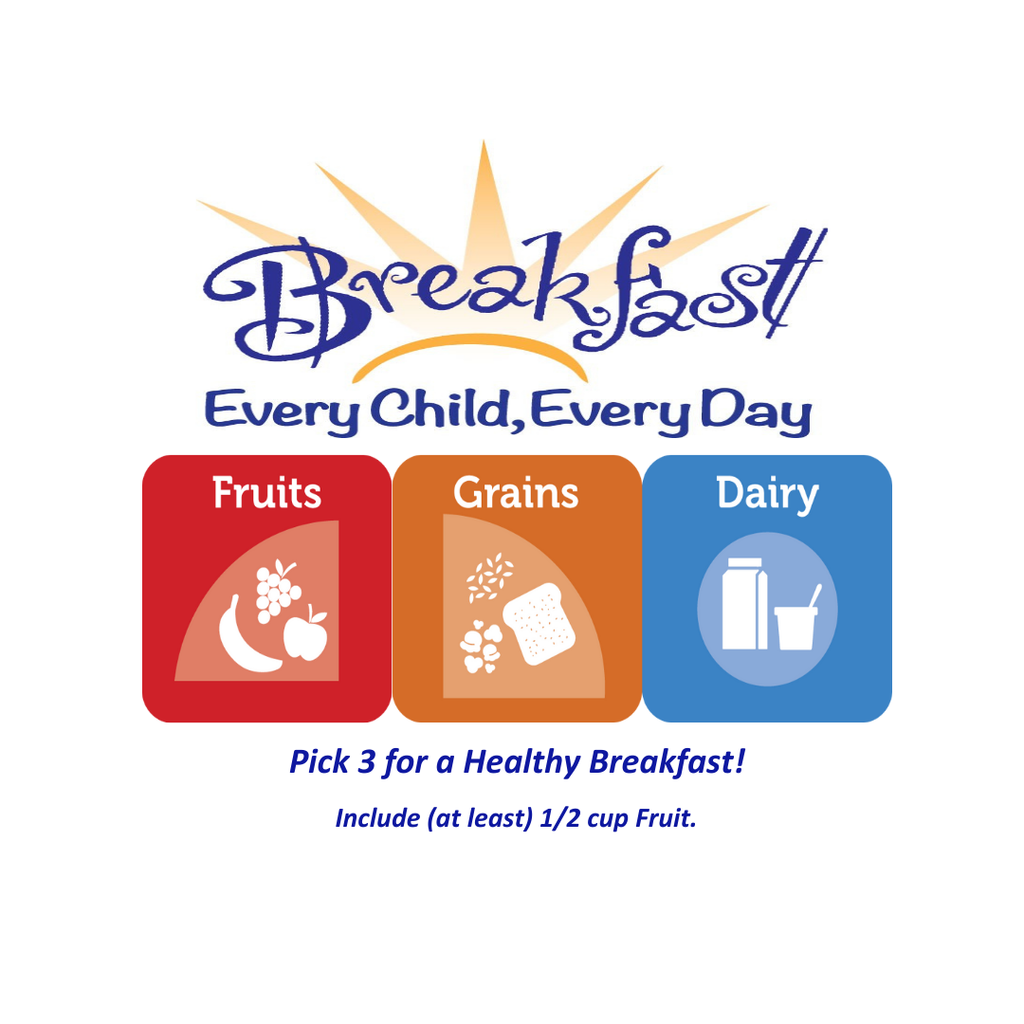 Breakfast
Every Child, Every Day

Fruits

Grains

Dairy

Pick 3 for a Healthy Breakfast!

Include (at least) 1/2 cup Fruit.